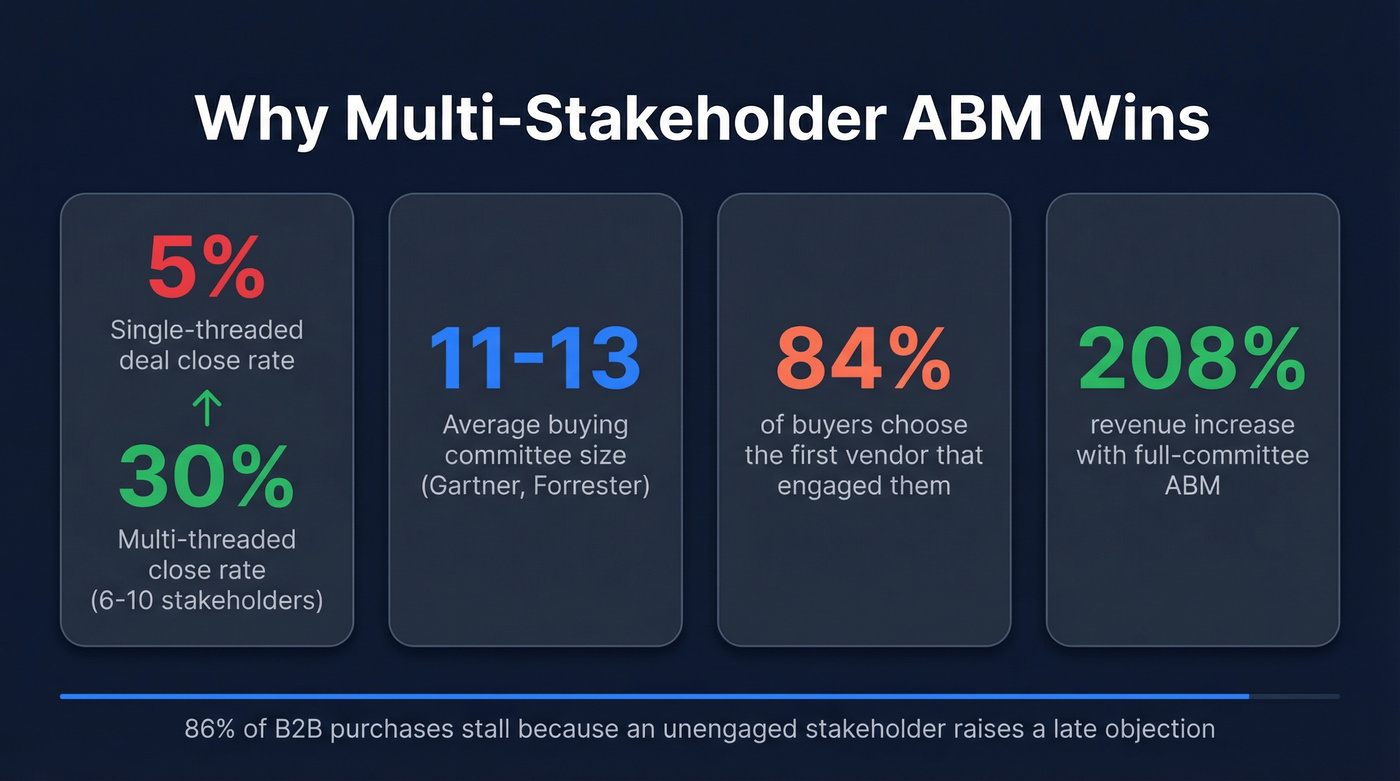 Why Multi-Stakeholder ABM Wins

5%
Single-threaded deal close rate
↑
30%
Multi-threaded close rate (6-10 stakeholders)

11-13
Average buying committee size (Gartner, Forrester)

84%
of buyers choose the first vendor that engaged them

208%
revenue increase with full-committee ABM

86% of B2B purchases stall because an unengaged stakeholder raises a late objection